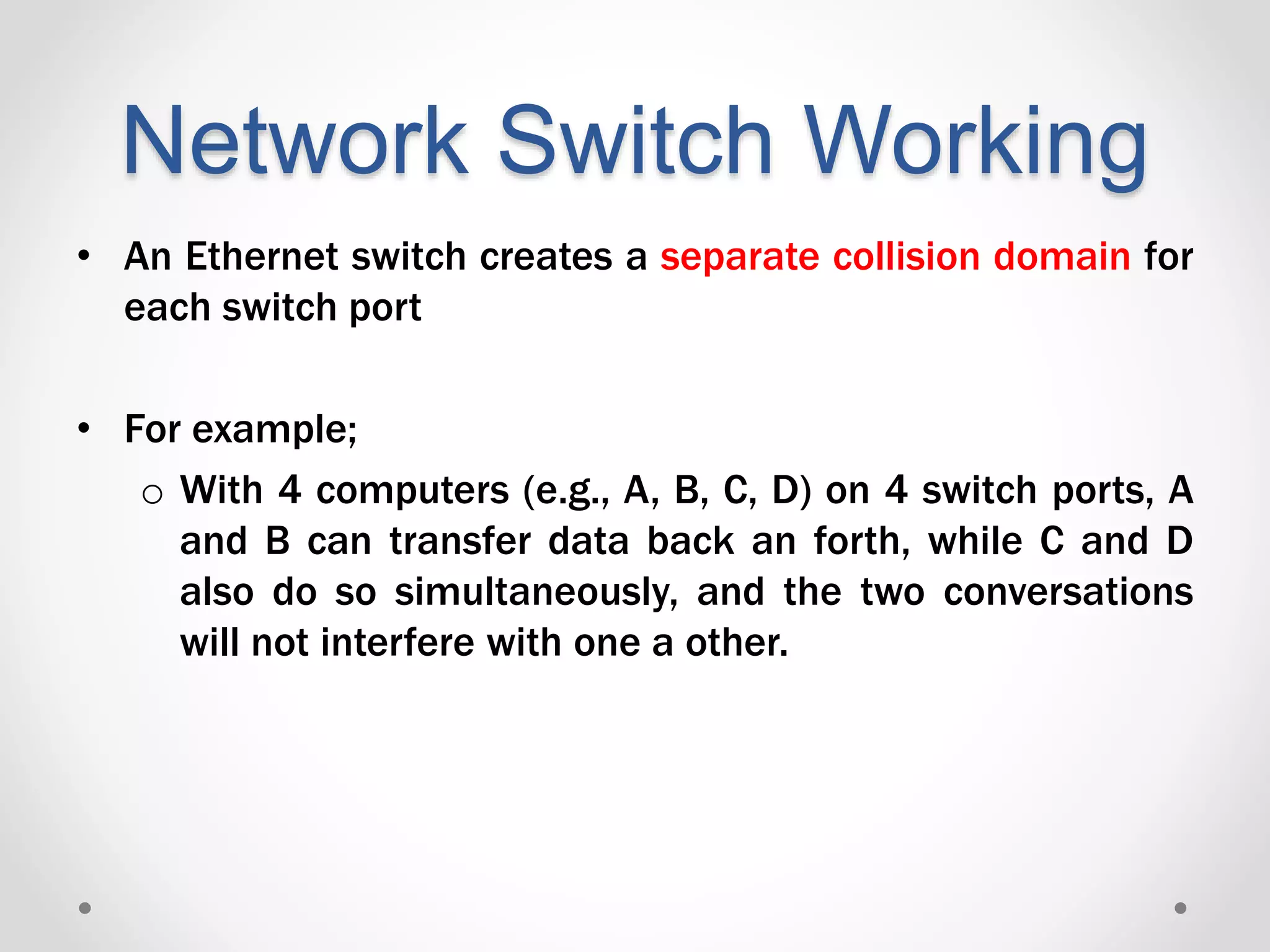 Network Switch Working

• An Ethernet switch creates a separate collision domain for each switch port

• For example;

o With 4 computers (e.g., A, B, C, D) on 4 switch ports, A and B can transfer data back an forth, while C and D also do so simultaneously, and the two conversations will not interfere with one a other.